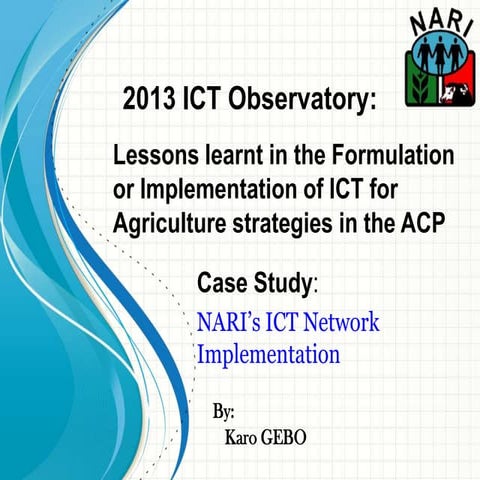 NARI

2013 ICT Observatory:

Lessons learnt in the Formulation or Implementation of ICT for Agriculture strategies in the ACP

Case Study:

NARI's ICT Network Implementation

By:
Karo GEBO